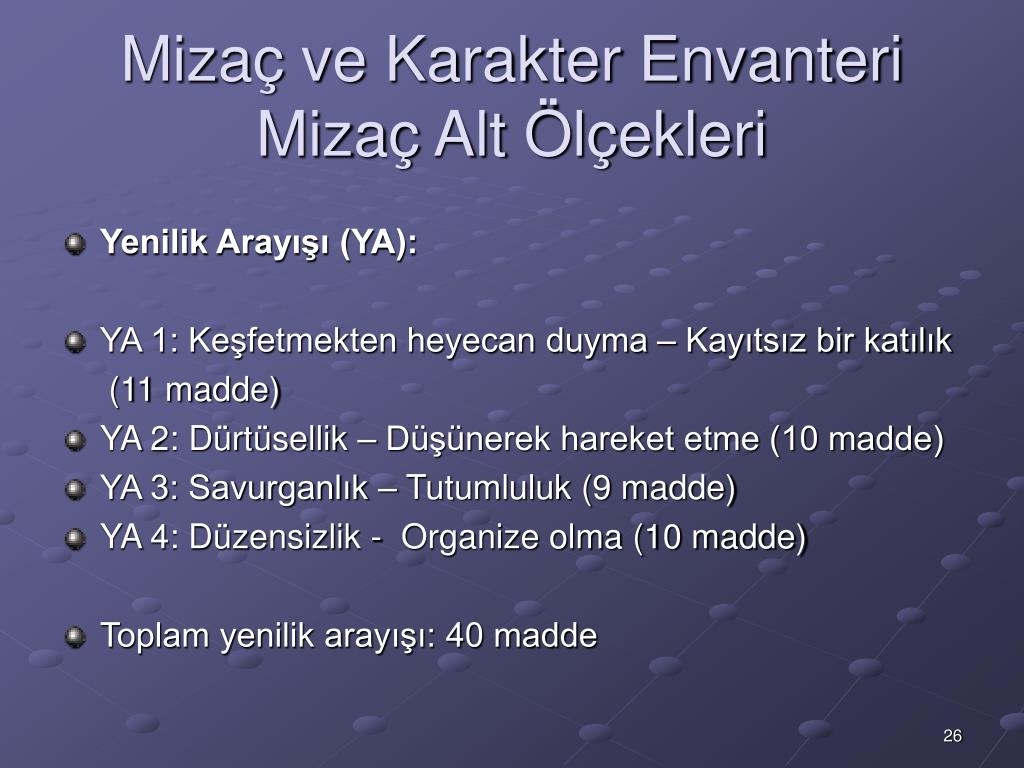 Mizaç ve Karakter Envanteri
Mizaç Alt Ölçekleri

Yenilik Arayışı (YA):

YA 1: Keşfetmekten heyecan duyma – Kayıtsız bir katılık (11 madde)

YA 2: Dürtüsellik – Düşünerek hareket etme (10 madde)

YA 3: Savurganlık – Tutumluluk (9 madde)

YA 4: Düzensizlik - Organize olma (10 madde)

Toplam yenilik arayışı: 40 madde

26